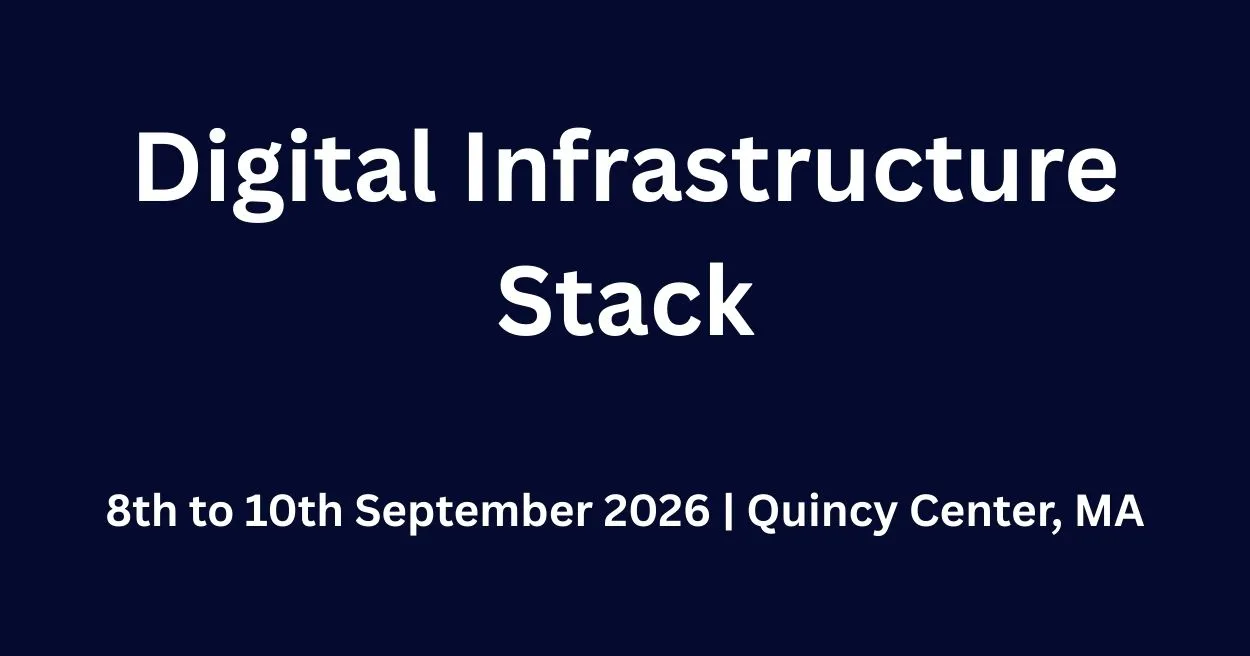 Digital Infrastructure Stack

8th to 10th September 2026 | Quincy Center, MA